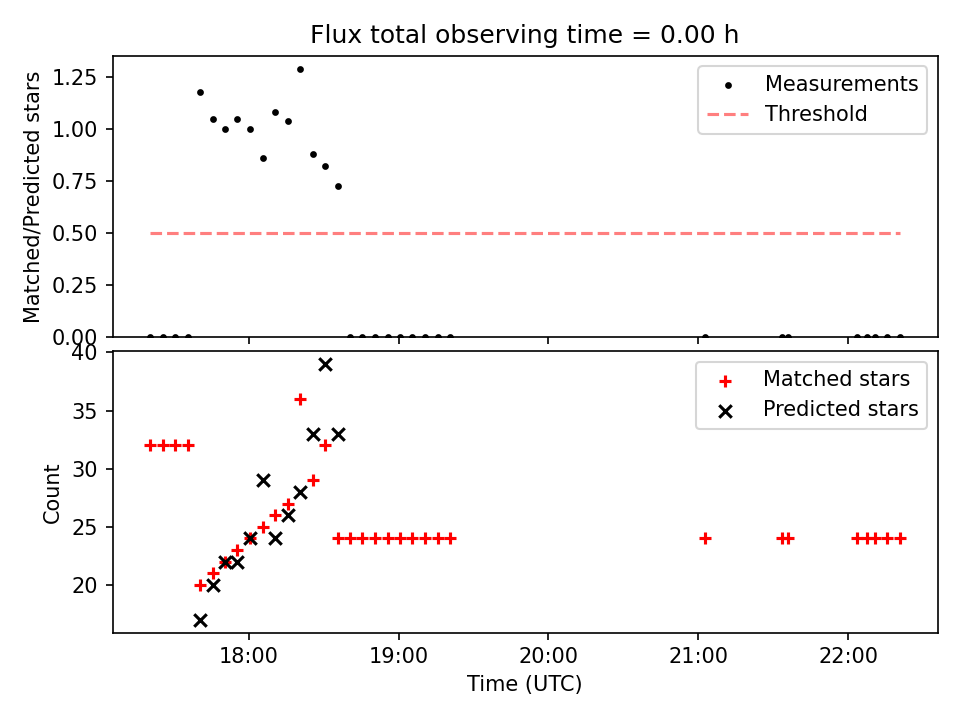 Flux total observing time = 0.00 h

Matched/Predicted stars

1.25
1.00
0.75
0.50
0.25
0.00

Measurements
Threshold

Count

40
35
30
25
20

Matched stars
Predicted stars

18:00
19:00
20:00
21:00
22:00

Time (UTC)